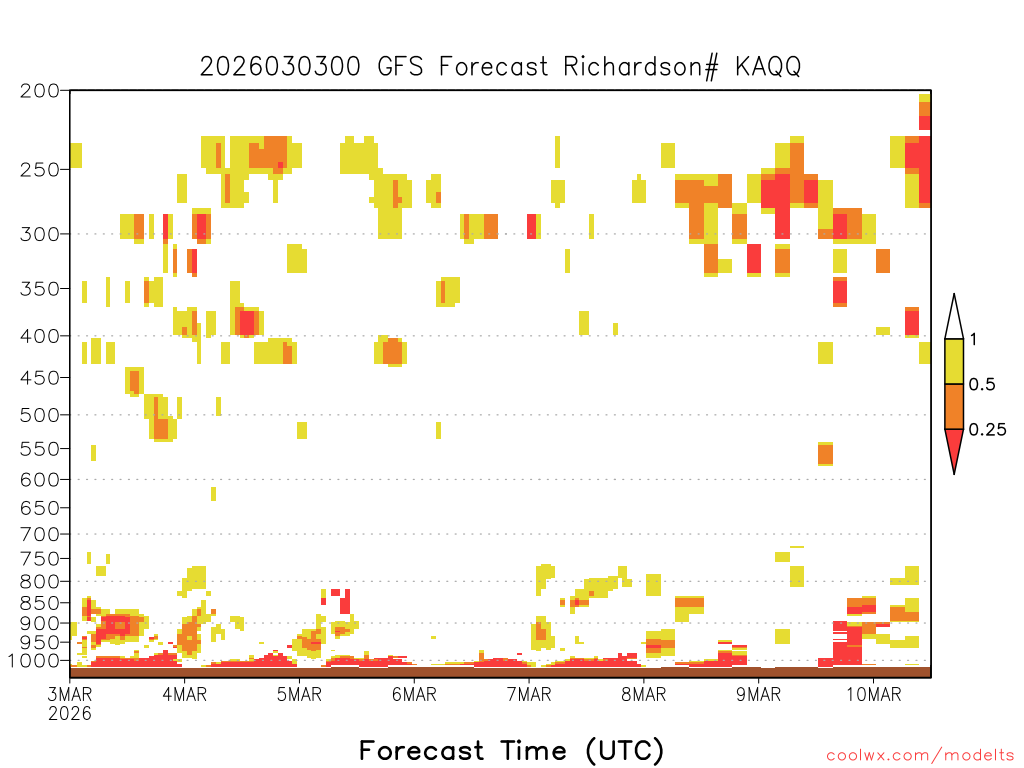 2026030300 GFS Forecast Richardson# KAQQ

200
250
300
350
400
450
500
550
600
650
700
750
800
850
900
950
1000

1
0.5
0.25

3MAR
2026
4MAR
5MAR
6MAR
7MAR
8MAR
9MAR
10MAR

Forecast Time (UTC)

coolwx.com/modelts